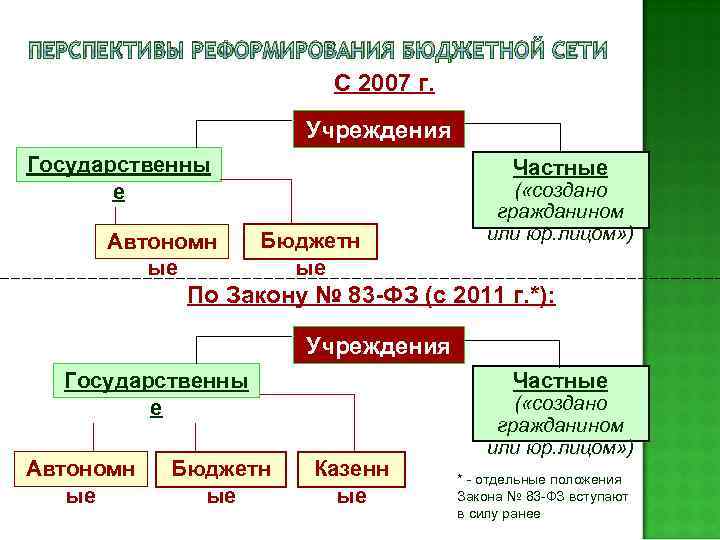 ПЕРСПЕКТИВЫ РЕФОРМИРОВАНИЯ БЮДЖЕТНОЙ СЕТИ

С 2007 г.

Учреждения

Государственные

Частные («создано гражданином или юр.лицом»)

Автономные

Бюджетные

По Закону № 83-ФЗ (с 2011 г.*):

Учреждения

Государственные

Частные («создано гражданином или юр.лицом»)

Автономные

Бюджетные

Казенные

* - отдельные положения Закона № 83-ФЗ вступают в силу ранее